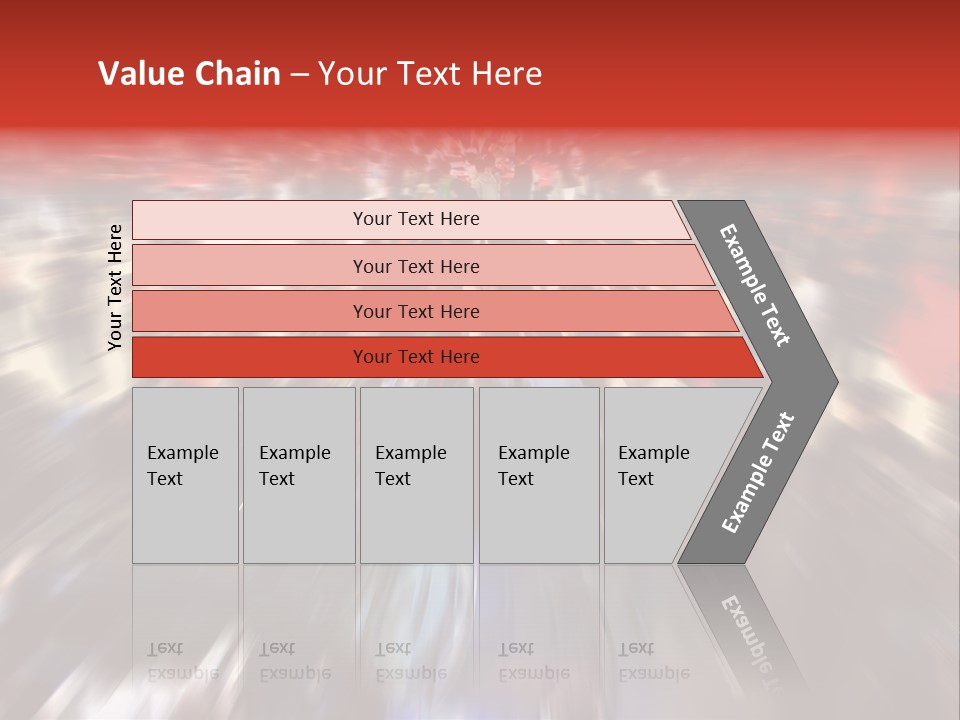 Value Chain – Your Text Here

Your Text Here

Your Text Here

Your Text Here

Your Text Here

Your Text Here

Example Text

Example Text

Example Text

Example Text

Example Text

Example Text

Example Text